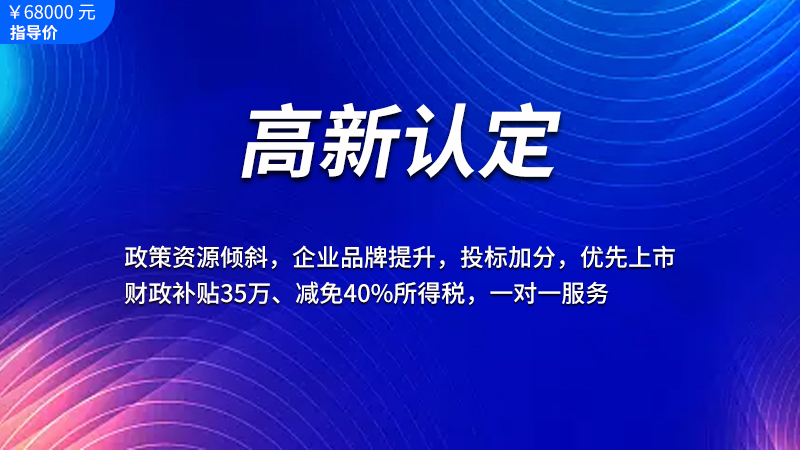 ￥68000 元
指导价

高新认定

政策资源倾斜，企业品牌提升，投标加分，优先上市
财政补贴35万、减免40%所得税，一对一服务